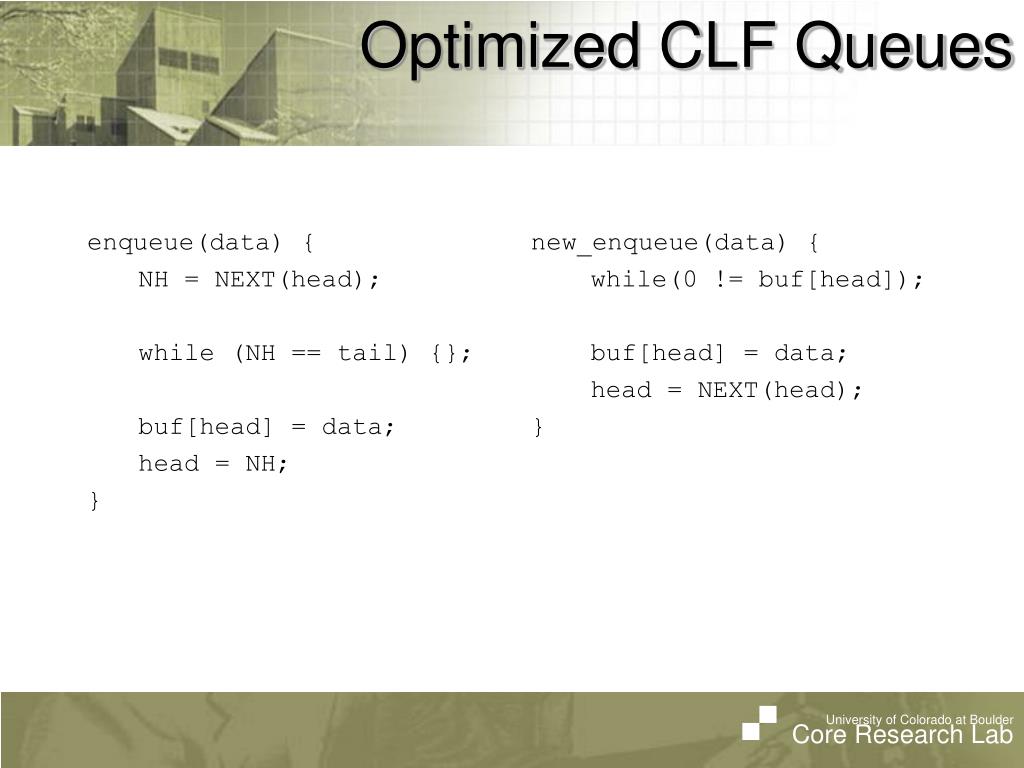 Optimized CLF Queues

enqueue(data) {
NH = NEXT(head);

while (NH == tail) {};

buf[head] = data;
head = NH;
}

new_enqueue(data) {
while(0 != buf[head]);

buf[head] = data;
head = NEXT(head);
}

University of Colorado at Boulder
Core Research Lab